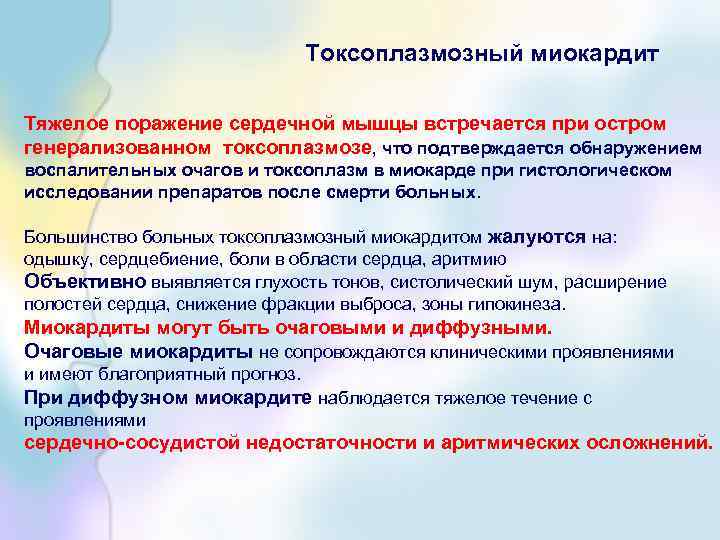 Токсоплазмозный миокардит

Тяжелое поражение сердечной мышцы встречается при остром генерализованном токсоплазмозе, что подтверждается обнаружением воспалительных очагов и токсоплазм в миокарде при гистологическом исследовании препаратов после смерти больных.

Большинство больных токсоплазмозный миокардитом жалуются на: одышку, сердцебиение, боли в области сердца, аритмию
Объективно выявляется глухость тонов, систолический шум, расширение полостей сердца, снижение фракции выброса, зоны гипокинеза.
Миокардиты могут быть очаговыми и диффузными.
Очаговые миокардиты не сопровождаются клиническими проявлениями и имеют благоприятный прогноз.
При диффузном миокардите наблюдается тяжелое течение с проявлениями
сердечно-сосудистой недостаточности и аритмических осложнений.